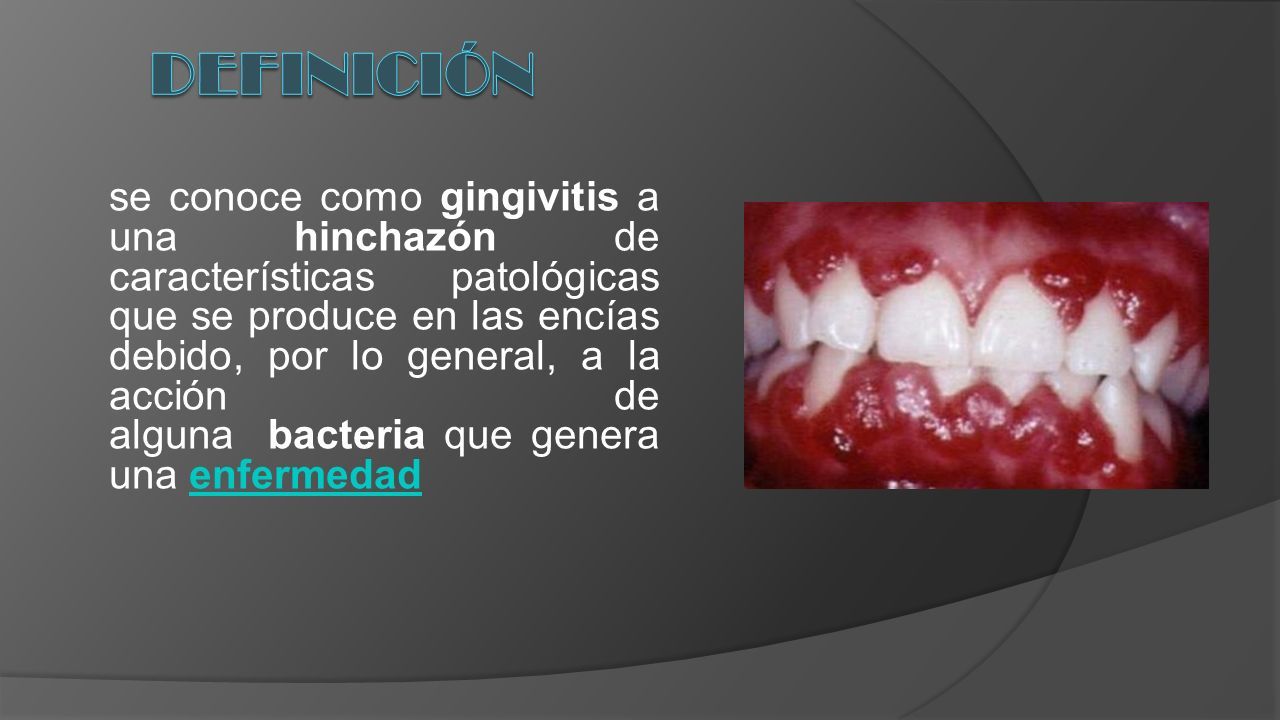 DEFINICIÓN

se conoce como gingivitis a una hinchazón de características patológicas que se produce en las encías debido, por lo general, a la acción de alguna bacteria que genera una enfermedad